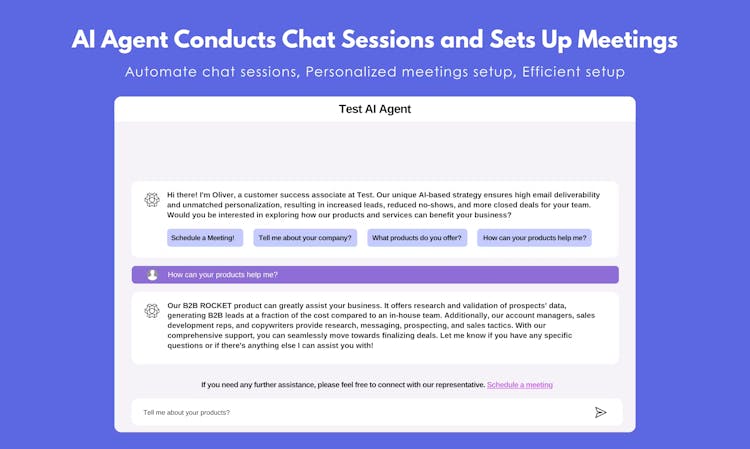 AI Agent Conducts Chat Sessions and Sets Up Meetings

Automate chat sessions, Personalized meetings setup, Efficient setup

Test AI Agent

Hi there! I'm Oliver, a customer success associate at Test. Our unique AI-based strategy ensures high email deliverability and unmatched personalization, resulting in increased leads, reduced no-shows, and more closed deals for your team. Would you be interested in exploring how our products and services can benefit your business?

Schedule a Meeting!

Tell me about your company?

What products do you offer?

How can your products help me?

How can your products help me?

Our B2B ROCKET product can greatly assist your business. It offers research and validation of prospects' data, generating B2B leads at a fraction of the cost compared to an in-house team. Additionally, our account managers, sales development reps, and copywriters provide research, messaging, prospecting, and sales tactics. With our comprehensive support, you can seamlessly move towards finalizing deals. Let me know if you have any specific questions or if there's anything else I can assist you with!

If you need any further assistance, please feel free to connect with our representative. Schedule a meeting

Tell me about your products?